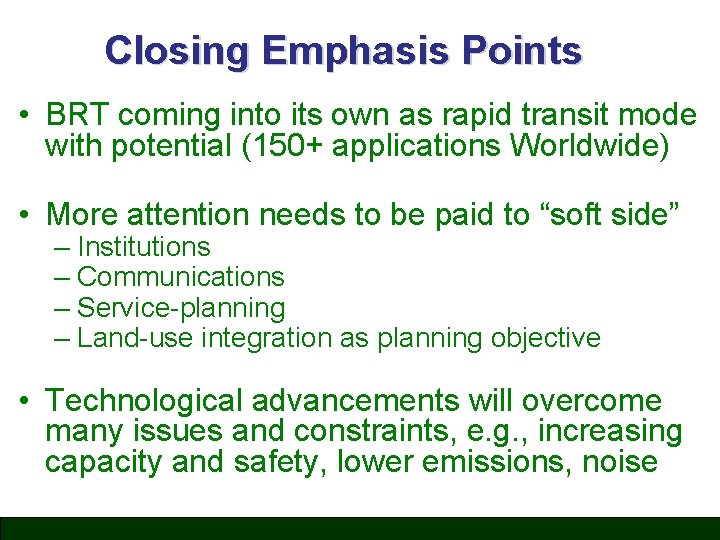 Closing Emphasis Points

• BRT coming into its own as rapid transit mode with potential (150+ applications Worldwide)

• More attention needs to be paid to “soft side”
– Institutions
– Communications
– Service-planning
– Land-use integration as planning objective

• Technological advancements will overcome many issues and constraints, e.g., increasing capacity and safety, lower emissions, noise